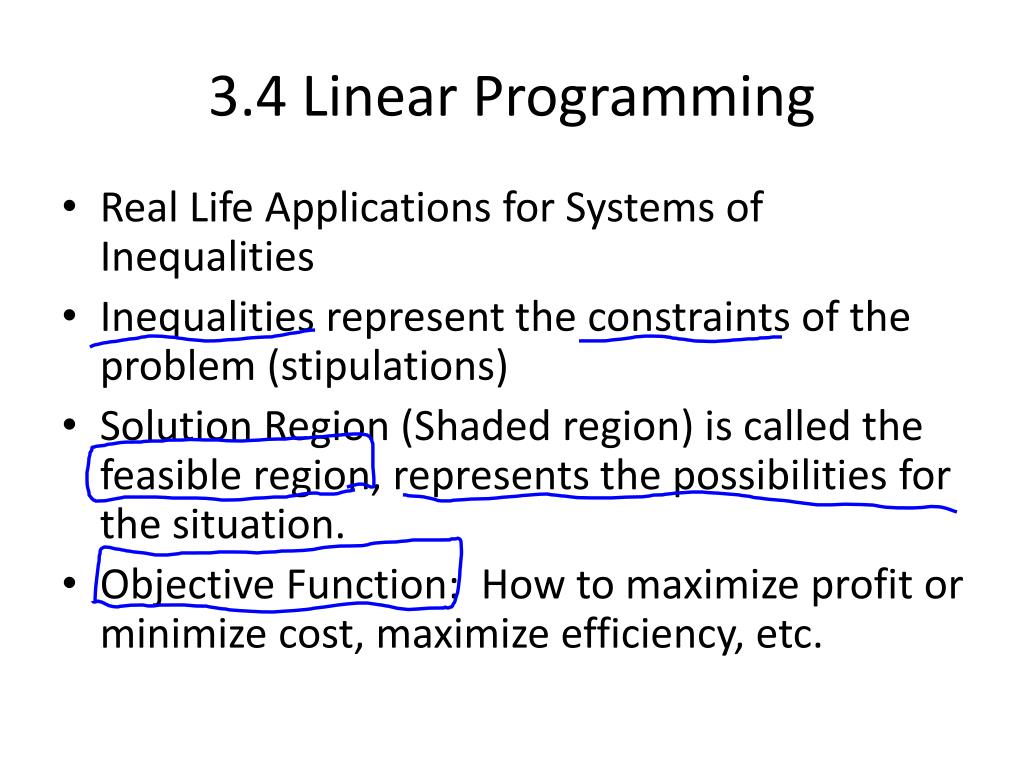 3.4 Linear Programming

• Real Life Applications for Systems of Inequalities

• Inequalities represent the constraints of the problem (stipulations)

• Solution Region (Shaded region) is called the feasible region, represents the possibilities for the situation.

• Objective Function: How to maximize profit or minimize cost, maximize efficiency, etc.